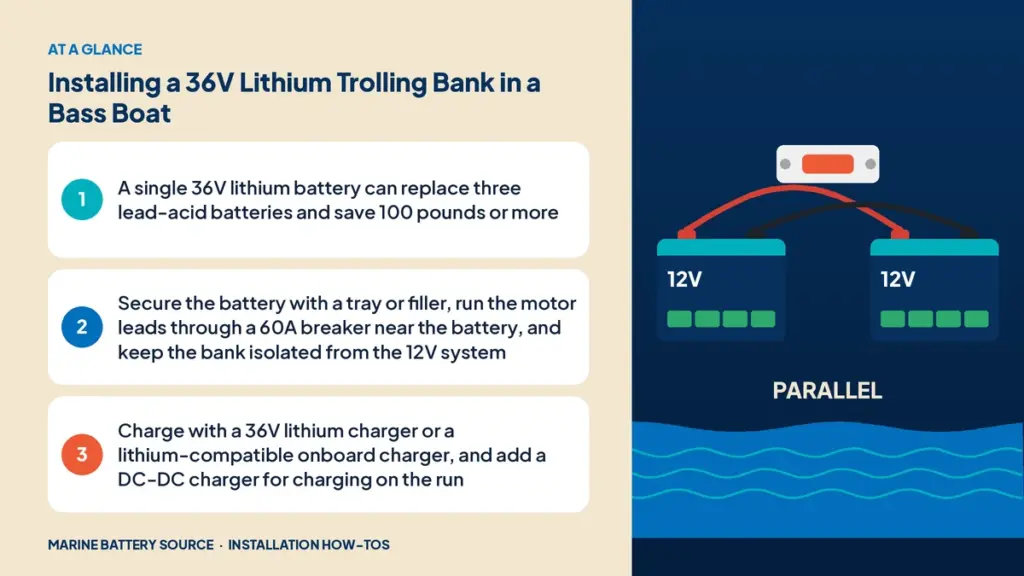 AT A GLANCE

Installing a 36V Lithium Trolling Bank in a Bass Boat

1
A single 36V lithium battery can replace three lead-acid batteries and save 100 pounds or more

2
Secure the battery with a tray or filler, run the motor leads through a 60A breaker near the battery, and keep the bank isolated from the 12V system

3
Charge with a 36V lithium charger or a lithium-compatible onboard charger, and add a DC-DC charger for charging on the run

MARINE BATTERY SOURCE · INSTALLATION HOW-TOS

12V

12V

PARALLEL